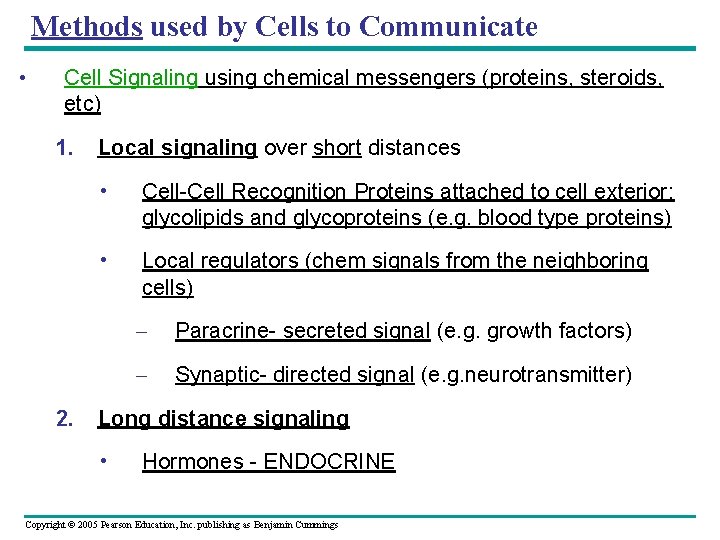 Methods used by Cells to Communicate

• Cell Signaling using chemical messengers (proteins, steroids, etc)

1. Local signaling over short distances

• Cell-Cell Recognition Proteins attached to cell exterior; glycolipids and glycoproteins (e.g. blood type proteins)

• Local regulators (chem signals from the neighboring cells)

– Paracrine- secreted signal (e.g. growth factors)

– Synaptic- directed signal (e.g.neurotransmitter)

2. Long distance signaling

• Hormones - ENDOCRINE

Copyright © 2005 Pearson Education, Inc. publishing as Benjamin Cummings